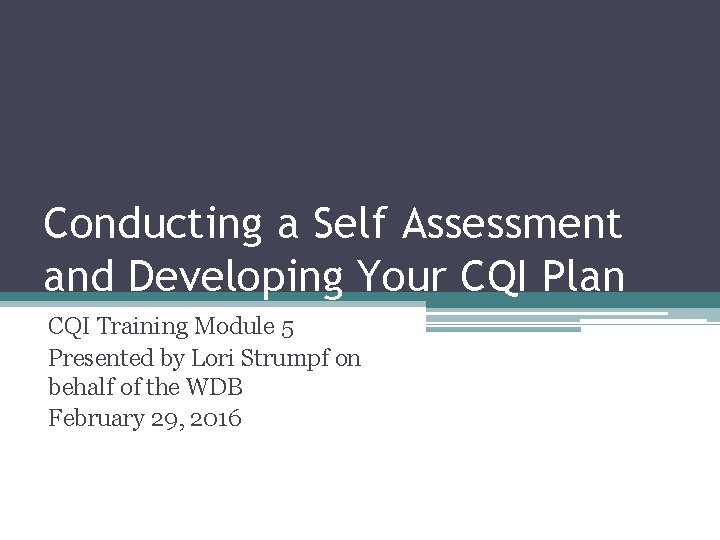 Conducting a Self Assessment and Developing Your CQI Plan

CQI Training Module 5
Presented by Lori Strumpf on behalf of the WDB
February 29, 2016